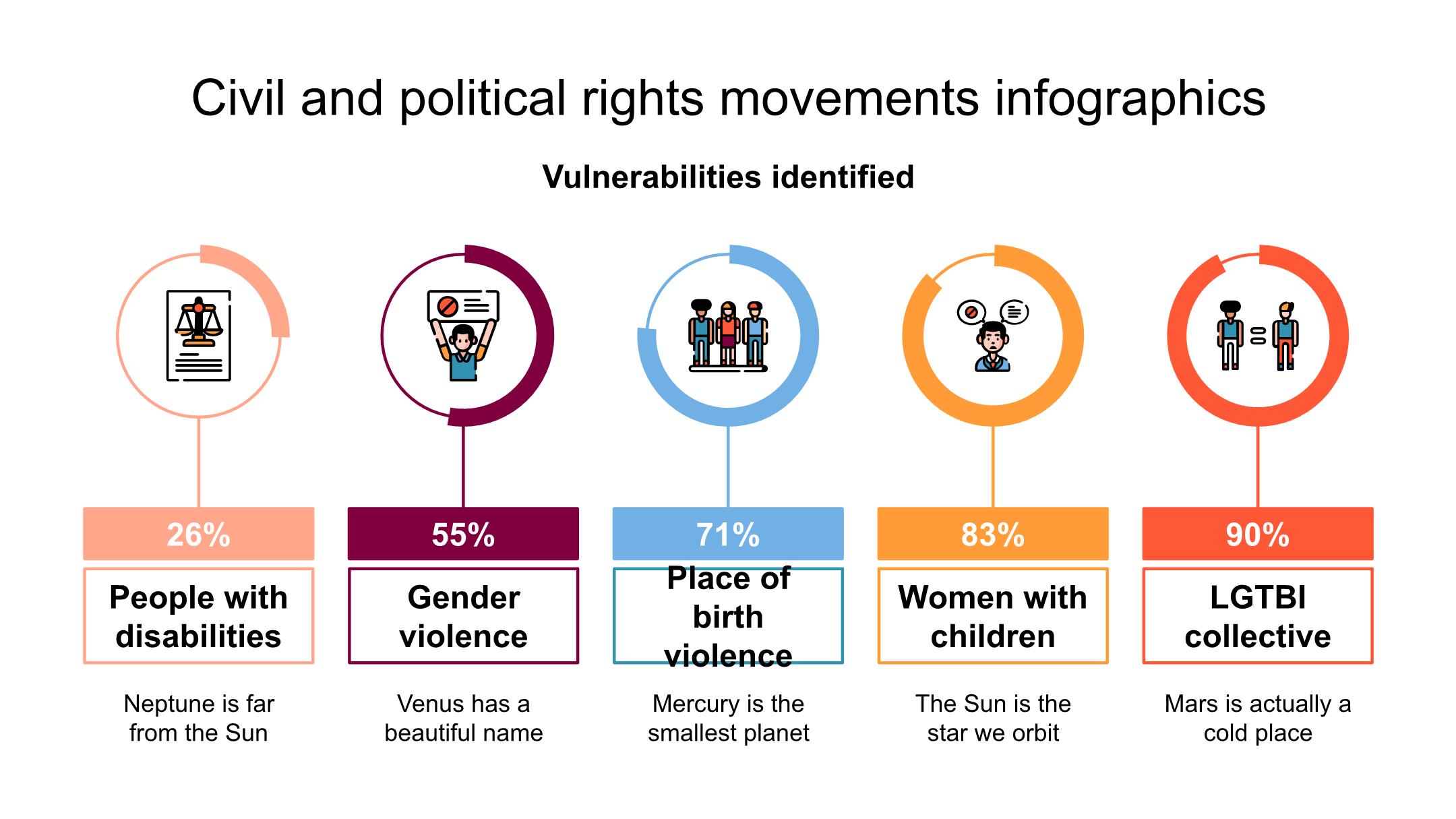 Civil and political rights movements infographics

Vulnerabilities identified

26%

People with disabilities

Neptune is far from the Sun

55%

Gender violence

Venus has a beautiful name

71%

Place of birth violence

Mercury is the smallest planet

83%

Women with children

The Sun is the star we orbit

90%

LGTBI collective

Mars is actually a cold place